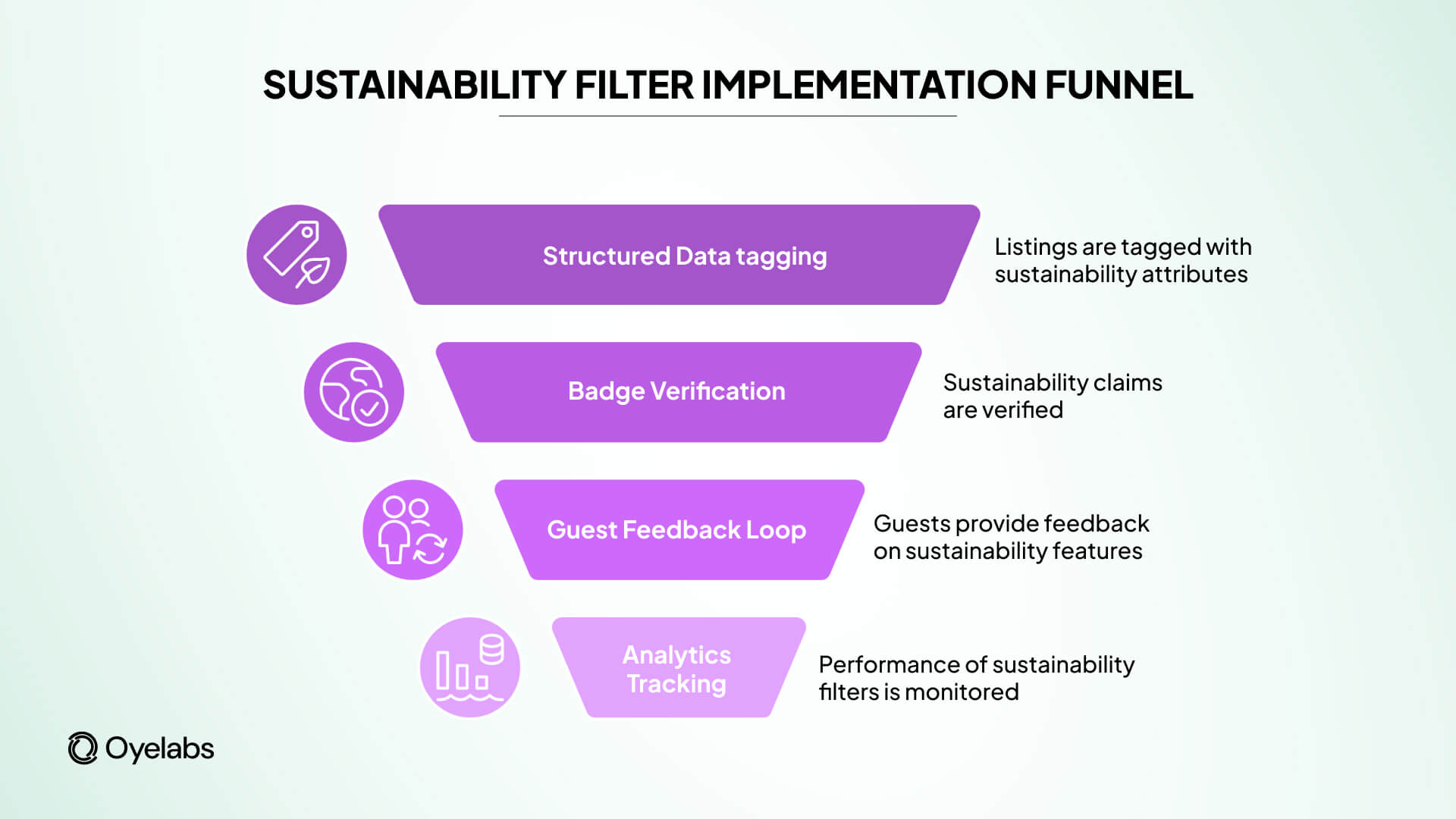 SUSTAINABILITY FILTER IMPLEMENTATION FUNNEL

Structured Data tagging

Listings are tagged with sustainability attributes

Badge Verification

Sustainability claims are verified

Guest Feedback Loop

Guests provide feedback on sustainability features

Analytics Tracking

Performance of sustainability filters is monitored

Oyelabs